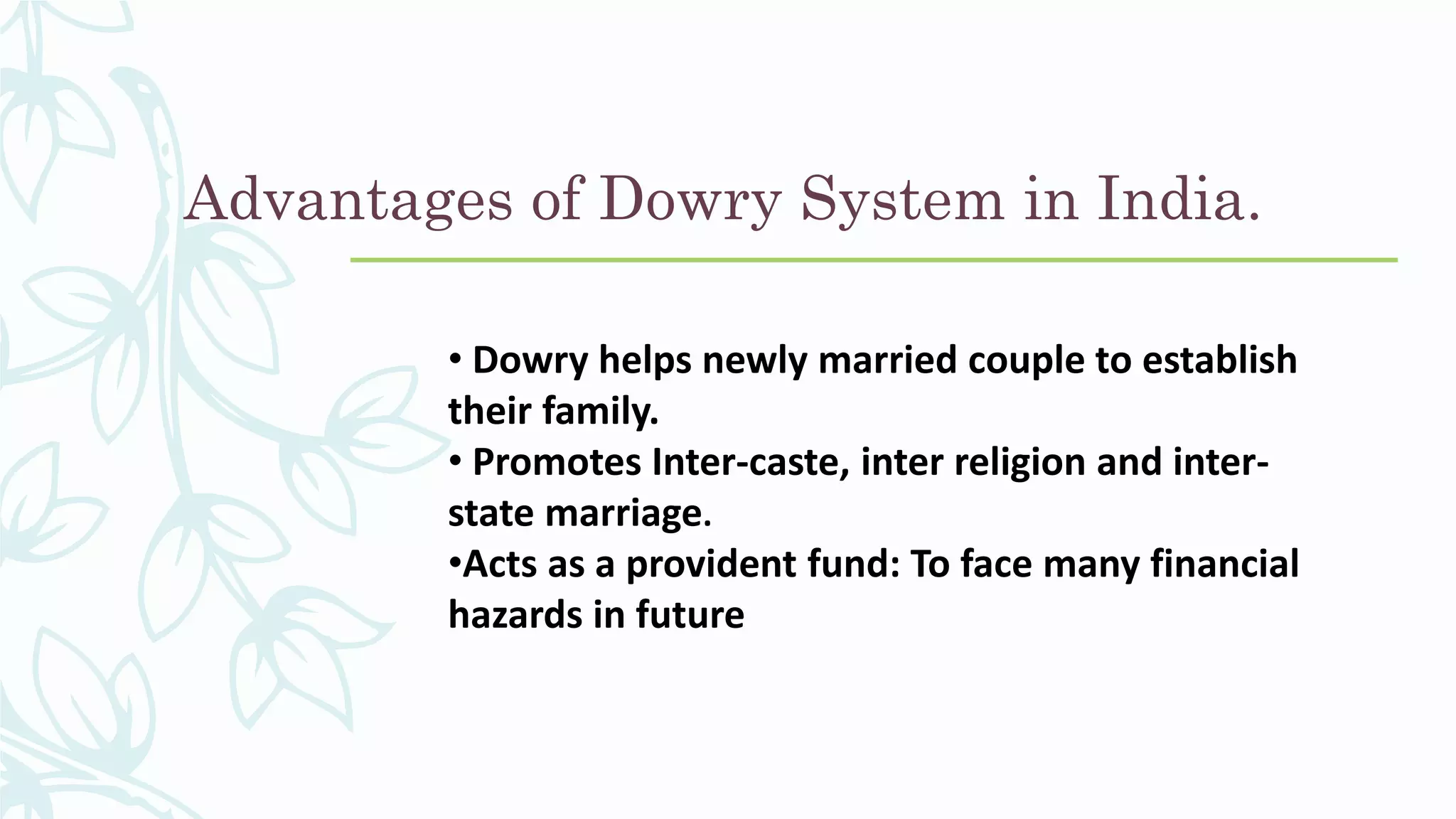 Advantages of Dowry System in India.

• Dowry helps newly married couple to establish their family.
• Promotes Inter-caste, inter religion and inter-state marriage.
•Acts as a provident fund: To face many financial hazards in future